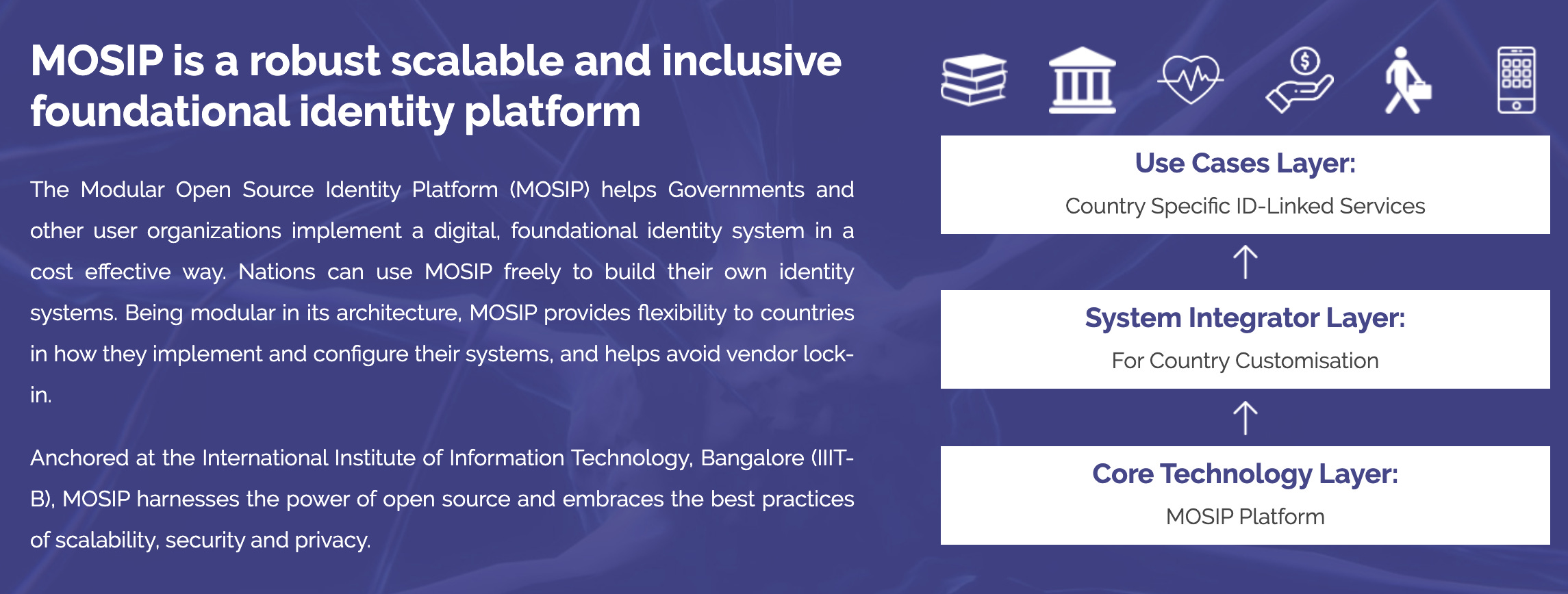 MOSIP is a robust scalable and inclusive foundational identity platform

The Modular Open Source Identity Platform (MOSIP) helps Governments and other user organizations implement a digital, foundational identity system in a cost effective way. Nations can use MOSIP freely to build their own identity systems. Being modular in its architecture, MOSIP provides flexibility to countries in how they implement and configure their systems, and helps avoid vendor lock-in.

Anchored at the International Institute of Information Technology, Bangalore (IIIT-B), MOSIP harnesses the power of open source and embraces the best practices of scalability, security and privacy.

Use Cases Layer:
Country Specific ID-Linked Services

System Integrator Layer:
For Country Customisation

Core Technology Layer:
MOSIP Platform